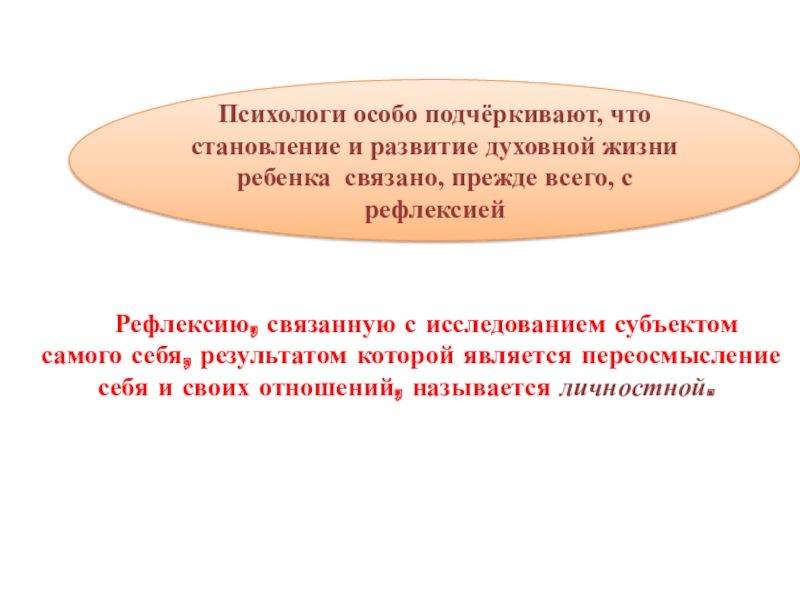 Психологи особо подчёркивают, что становление и развитие духовной жизни ребенка связано, прежде всего, с рефлексией

Рефлексию, связанную с исследованием субъектом самого себя, результатом которой является переосмысление себя и своих отношений, называется личностной.